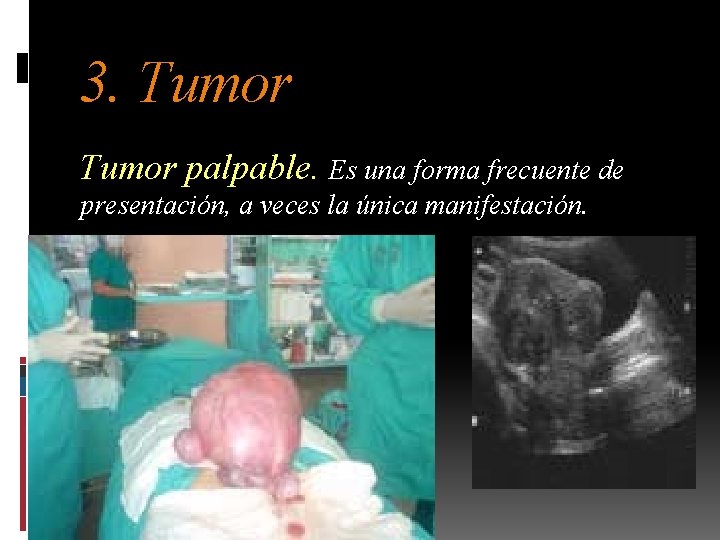 3. Tumor

Tumor palpable. Es una forma frecuente de presentación, a veces la única manifestación.